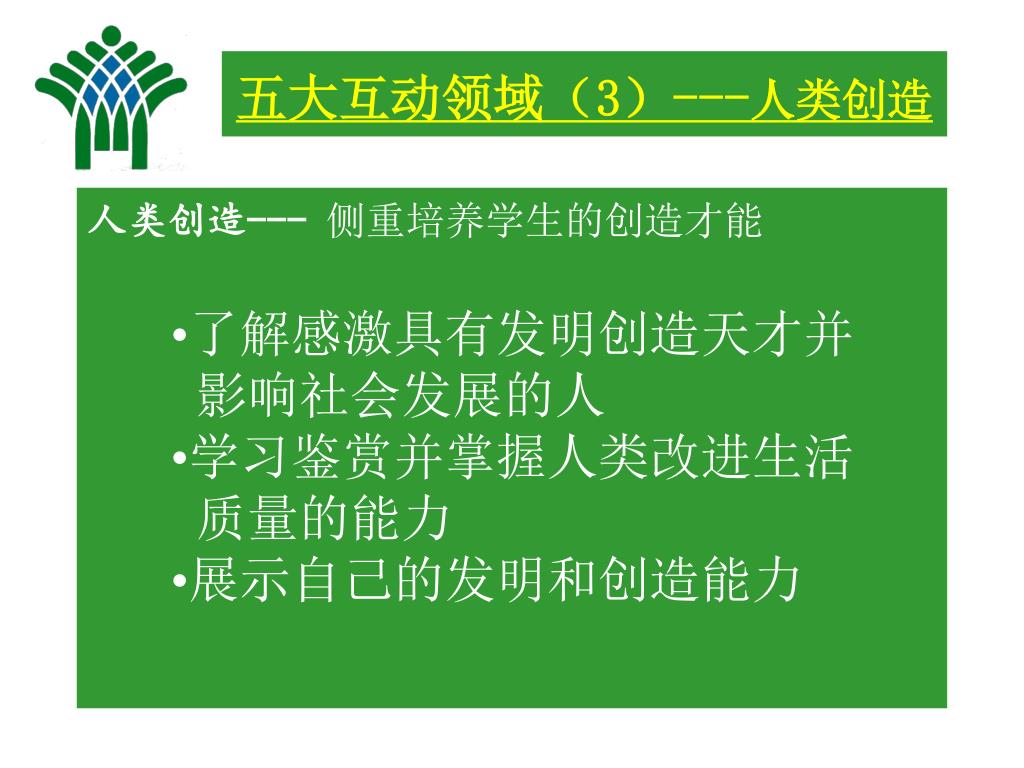 五大互动领域（3）---人类创造

人类创造--- 侧重培养学生的创造才能

•了解感激具有发明创造天才并影响社会发展的人
•学习鉴赏并掌握人类改进生活质量的能力
•展示自己的发明和创造能力